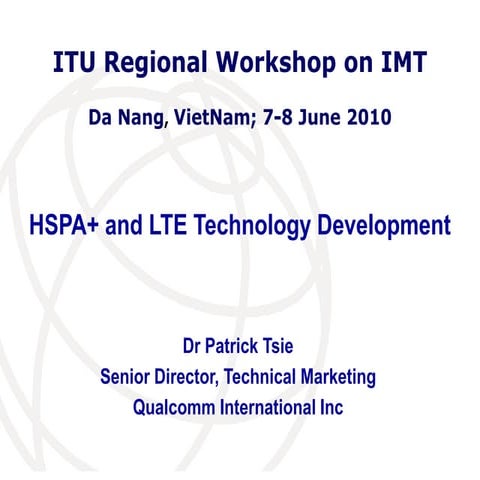 ITU Regional Workshop on IMT

Da Nang, VietNam; 7-8 June 2010

HSPA+ and LTE Technology Development

Dr Patrick Tsie
Senior Director, Technical Marketing
Qualcomm International Inc